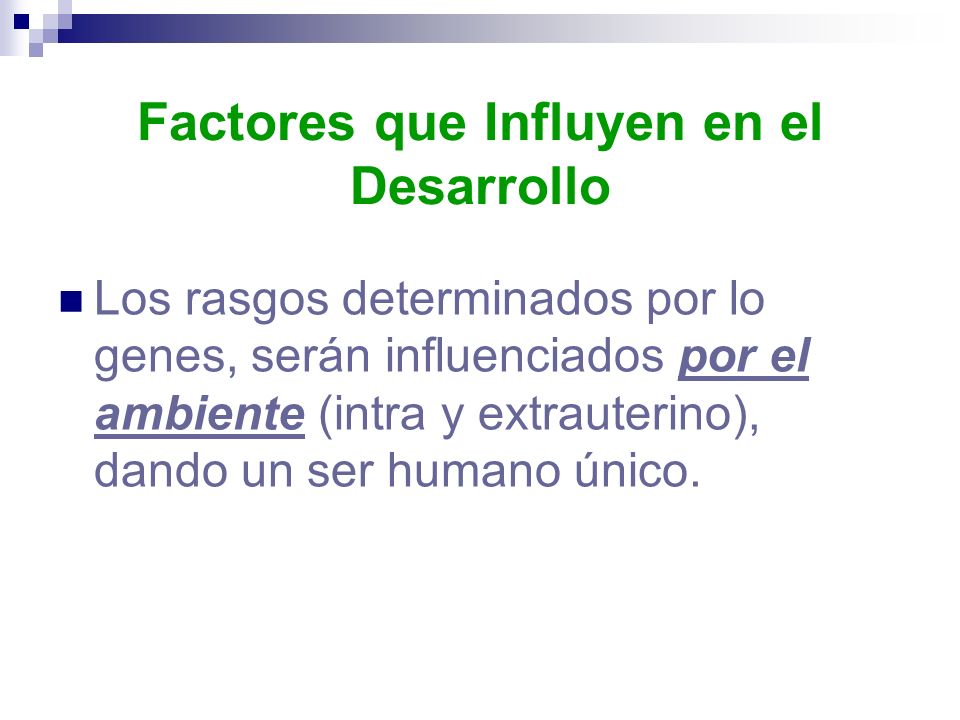 Factores que Influyen en el Desarrollo

Los rasgos determinados por lo genes, serán influenciados por el ambiente (intra y extrauterino), dando un ser humano único.